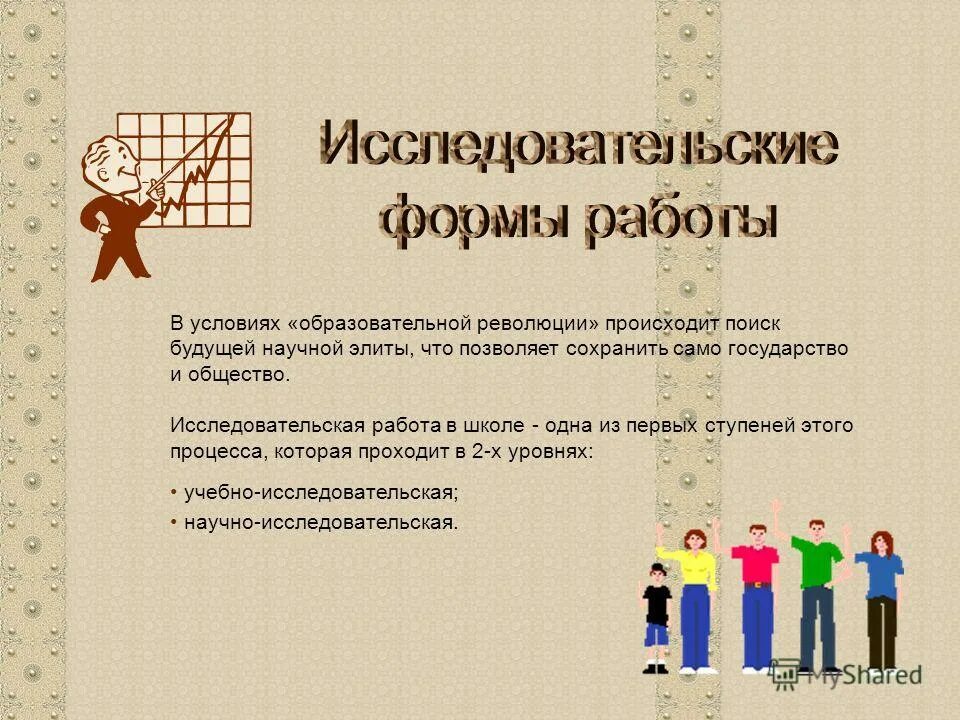 Исследовательские формы работы

В условиях «образовательной революции» происходит поиск будущей научной элиты, что позволяет сохранить само государство и общество.

Исследовательская работа в школе - одна из первых ступеней этого процесса, которая проходит в 2-х уровнях:

• учебно-исследовательская;
• научно-исследовательская.

MyShared